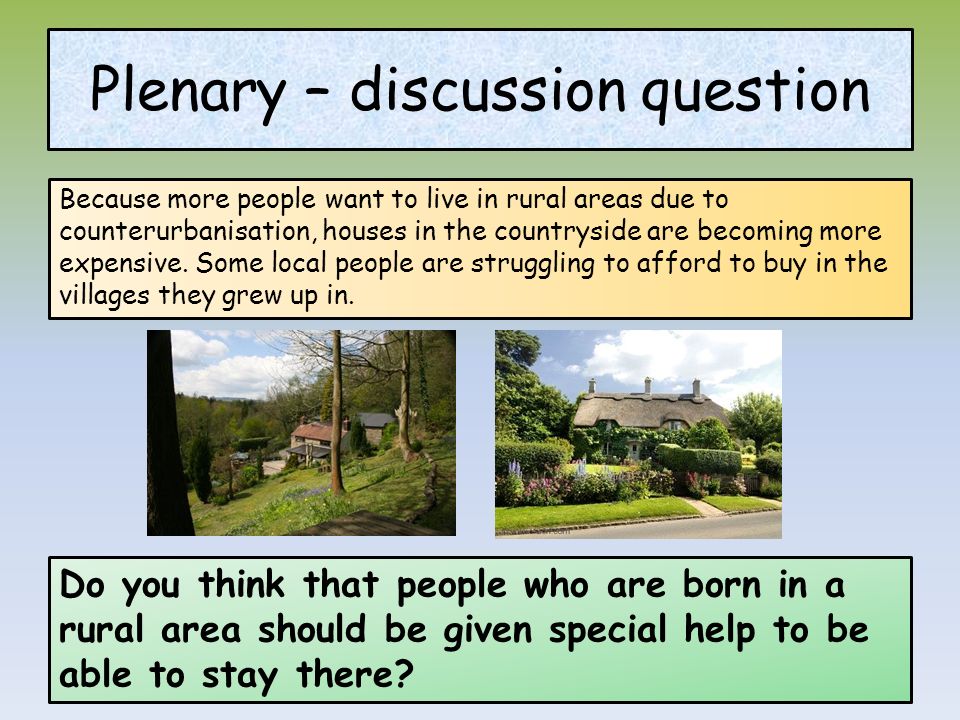 Plenary – discussion question

Because more people want to live in rural areas due to counterurbanisation, houses in the countryside are becoming more expensive. Some local people are struggling to afford to buy in the villages they grew up in.

Do you think that people who are born in a rural area should be given special help to be able to stay there?